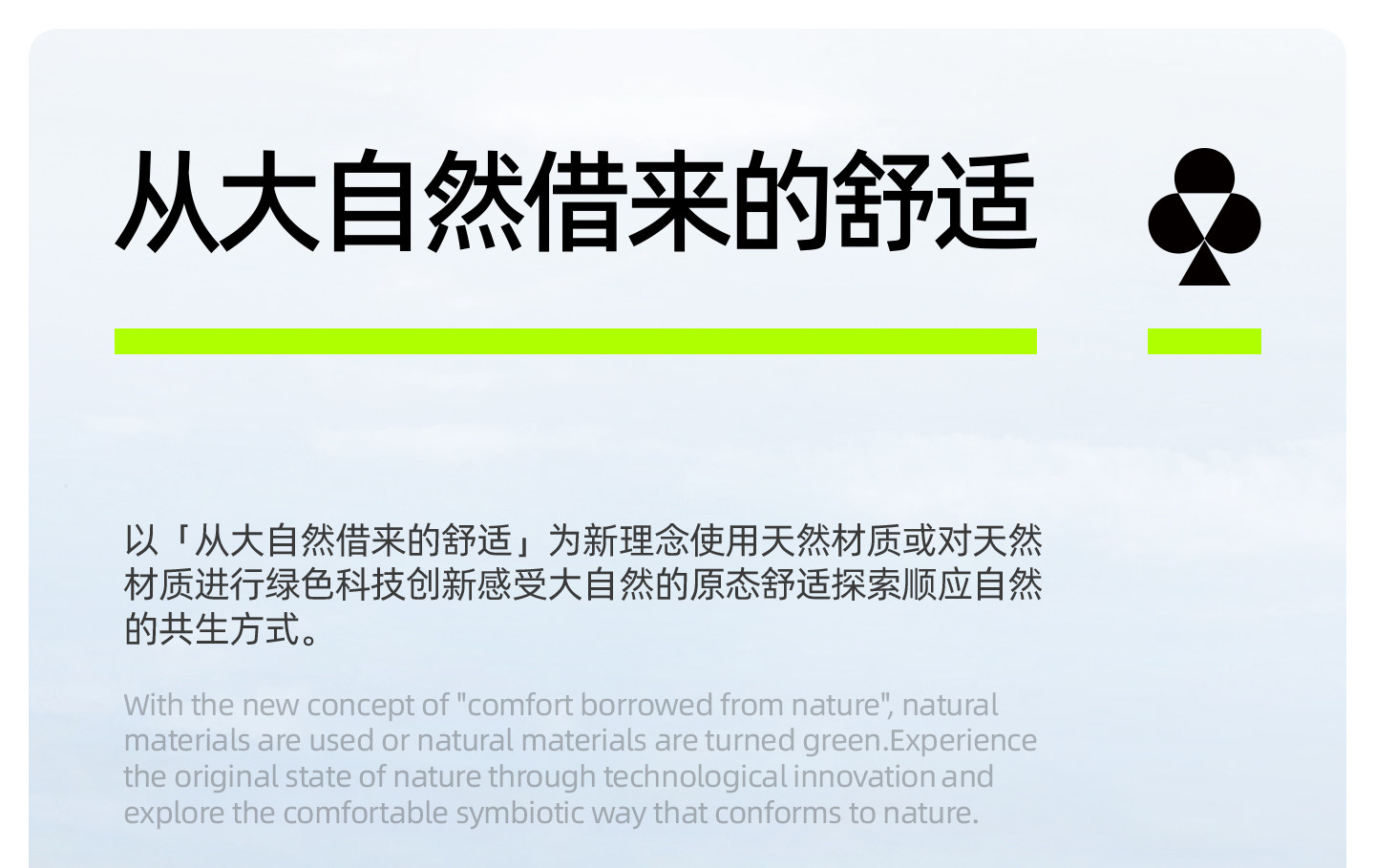 从大自然借来的舒适

以「从大自然借来的舒适」为新理念使用天然材质或对天然材质进行绿色科技创新感受大自然的原态舒适探索顺应自然的共生方式。

With the new concept of "comfort borrowed from nature", natural materials are used or natural materials are turned green.Experience the original state of nature through technological innovation and explore the comfortable symbiotic way that conforms to nature.